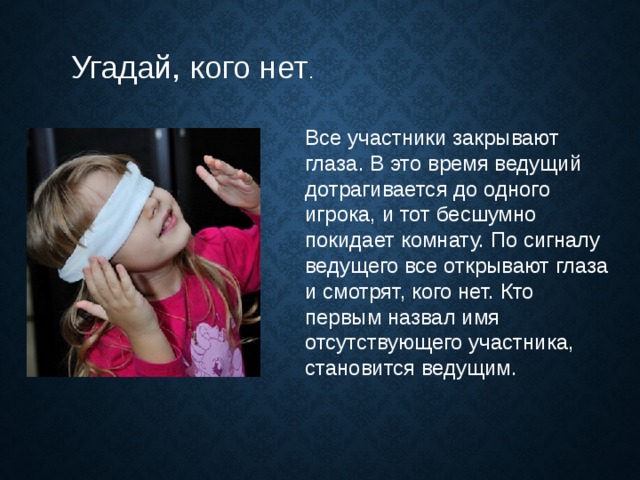 Угадай, кого нет.

Все участники закрывают глаза. В это время ведущий дотрагивается до одного игрока, и тот бесшумно покидает комнату. По сигналу ведущего все открывают глаза и смотрят, кого нет. Кто первым назвал имя отсутствующего участника, становится ведущим.